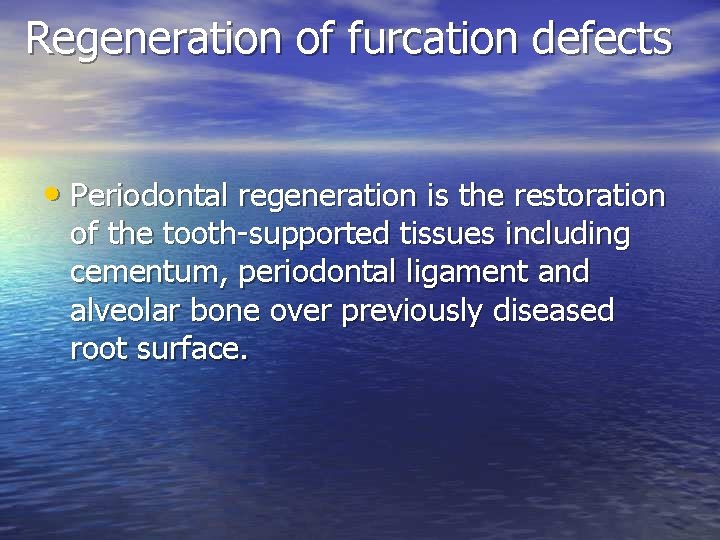 Regeneration of furcation defects

• Periodontal regeneration is the restoration of the tooth-supported tissues including cementum, periodontal ligament and alveolar bone over previously diseased root surface.